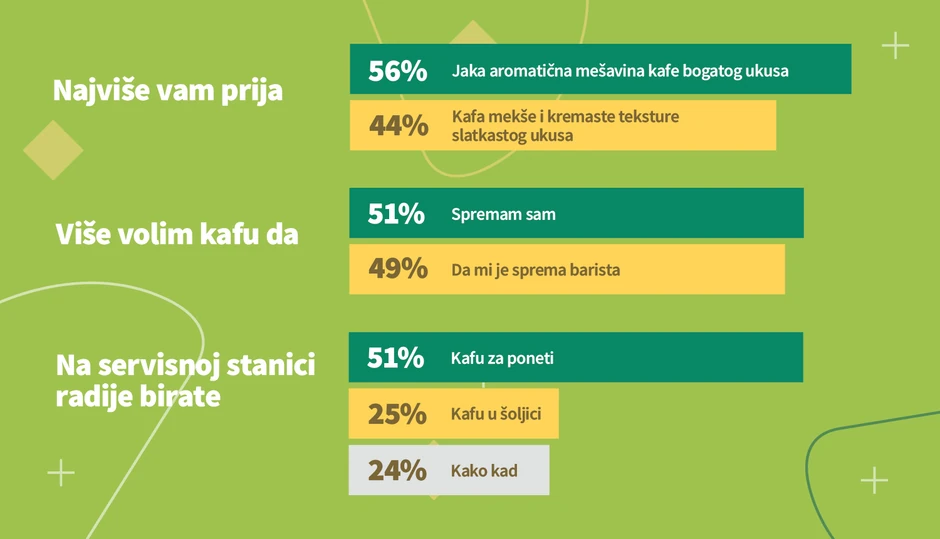 Najviše vam prija

56% Jaka aromatična mešavina kafe bogatog ukusa

44% Kafa mekše i kremaste teksture slatkastog ukusa

Više volim kafu da

51% Spremam sam

49% Da mi je sprema barista

Na servisnoj stanici radije birate

51% Kafu za poneti

25% Kafu u šoljici

24% Kako kad